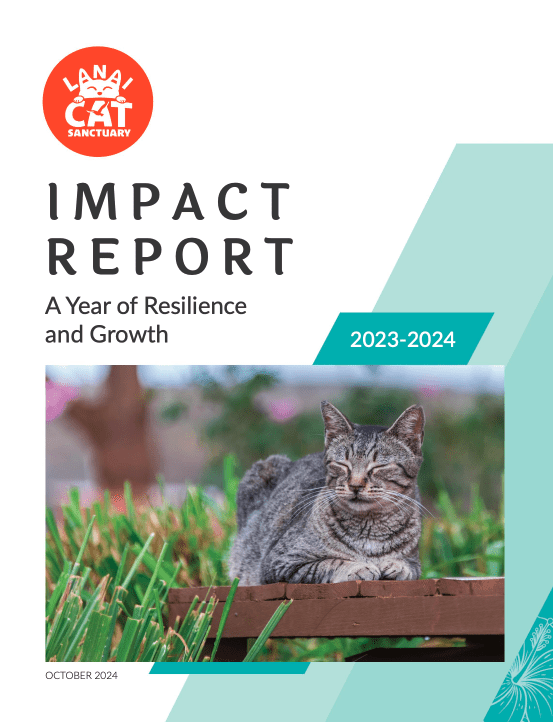 LANAI CAT SANCTUARY

IMPACT REPORT

A Year of Resilience and Growth

2023-2024

OCTOBER 2024